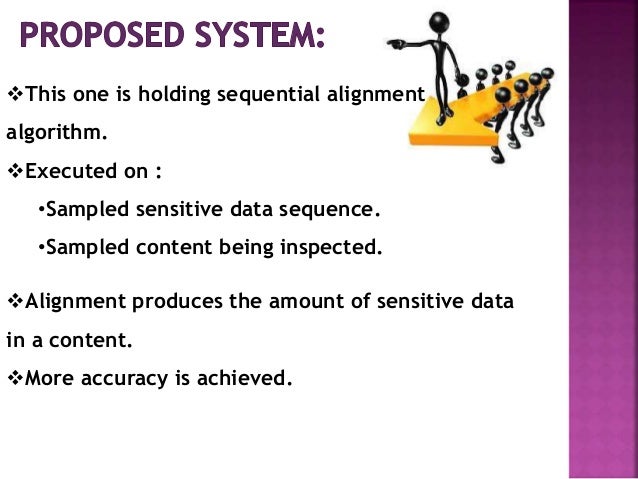 PROPOSED SYSTEM:

❖This one is holding sequential alignment algorithm.

❖Executed on :

•Sampled sensitive data sequence.

•Sampled content being inspected.

❖Alignment produces the amount of sensitive data in a content.

❖More accuracy is achieved.